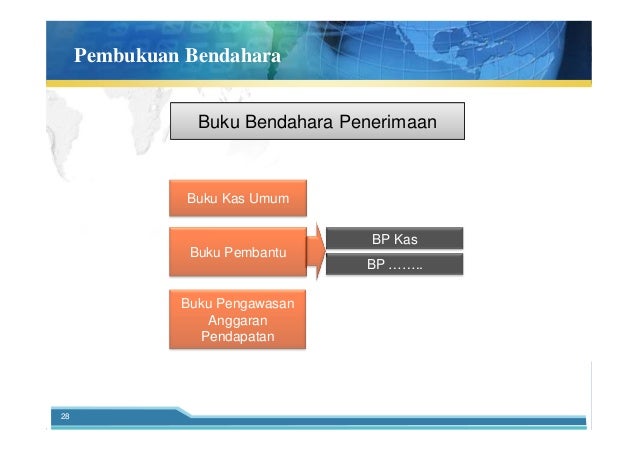 Pembukuan Bendahara

Buku Bendahara Penerimaan

Buku Kas Umum

Buku Pembantu

BP Kas

BP ……..

Buku Pengawasan Anggaran Pendapatan

28